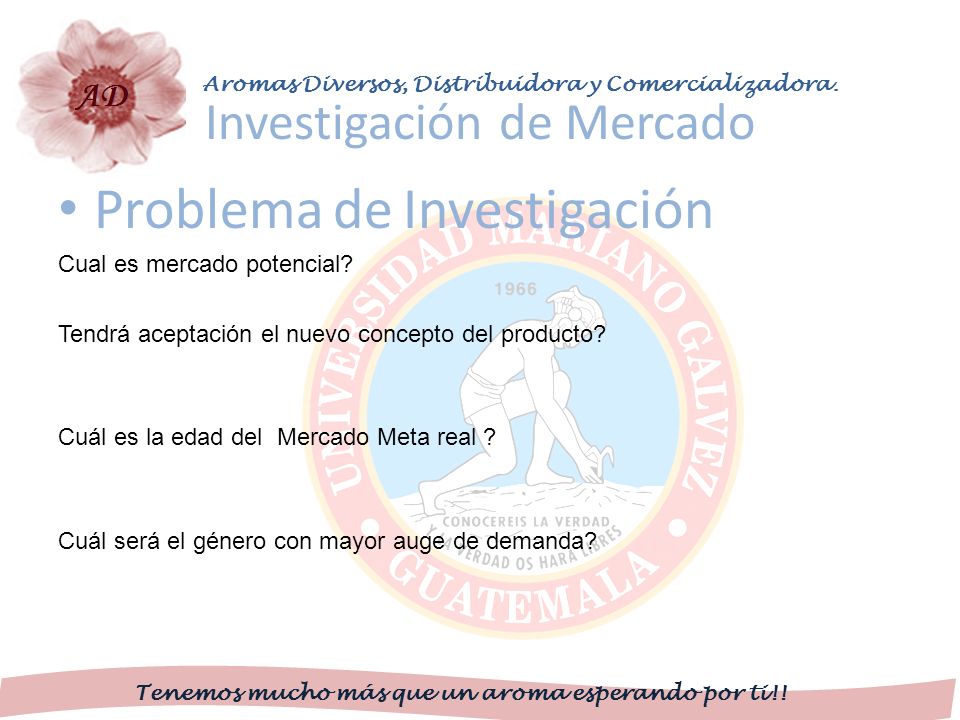 AD

Aromas Diversos, Distribuidora y Comercializadora.

Investigación de Mercado

• Problema de Investigación

Cual es mercado potencial?

Tendrá aceptación el nuevo concepto del producto?

Cuál es la edad del Mercado Meta real ?

Cuál será el género con mayor auge de demanda?

UNIVERSIDAD MARIANO GALVEZ
1966
CONOCEREIS LA VERDAD Y LA VERDAD OS HARA LIBRES
GUATEMALA

Tenemos mucho más que un aroma esperando por ti!!